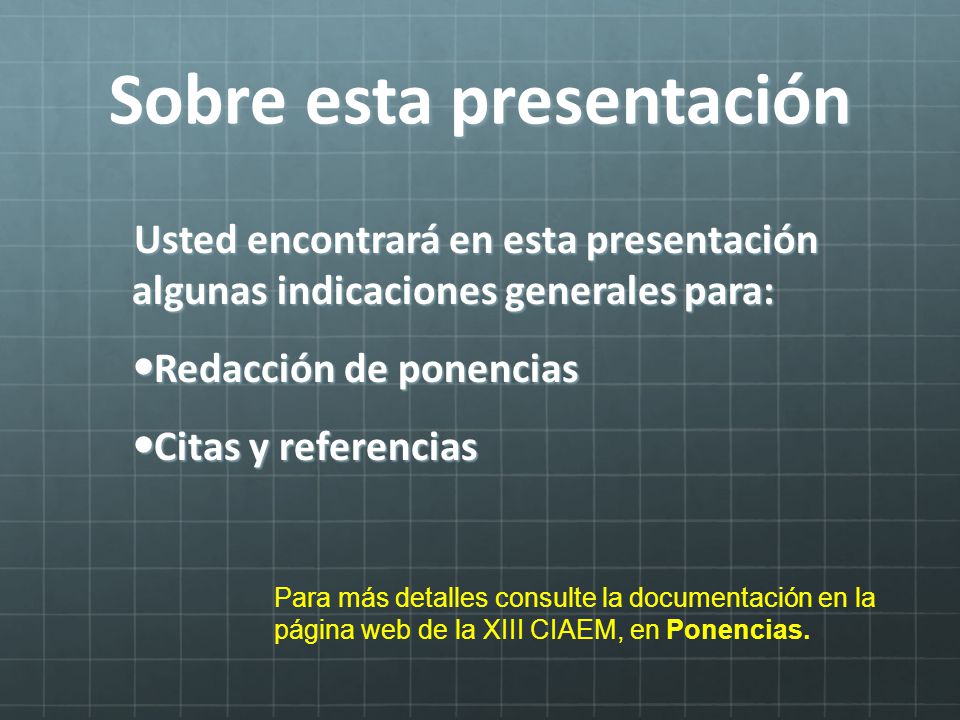 Sobre esta presentación

Usted encontrará en esta presentación algunas indicaciones generales para:

•Redacción de ponencias

•Citas y referencias

Para más detalles consulte la documentación en la página web de la XIII CIAEM, en Ponencias.